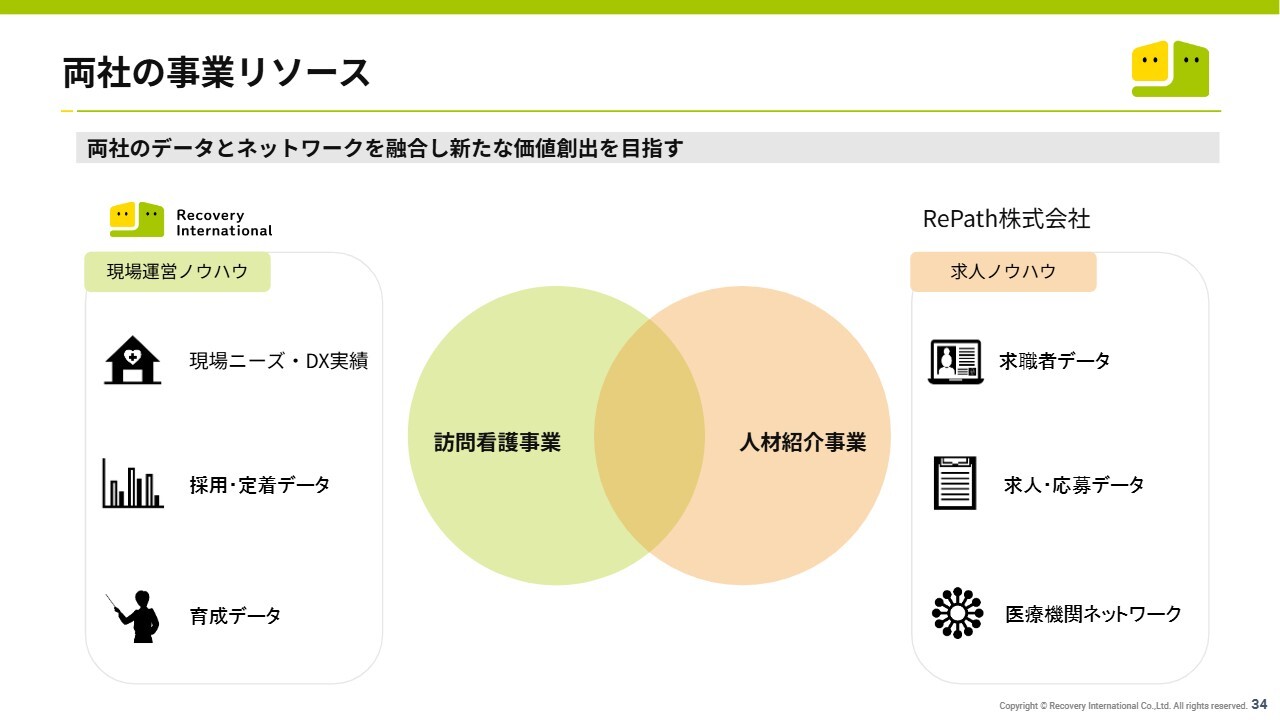 両社の事業リソース

両社のデータとネットワークを融合し新たな価値創出を目指す

Recovery International

現場運営ノウハウ

現場ニーズ・DX実績

採用･定着データ

育成データ

訪問看護事業

人材紹介事業

RePath株式会社

求人ノウハウ

求職者データ

求人･応募データ

医療機関ネットワーク

Copyright © Recovery International Co.,Ltd. All rights reserved. 34